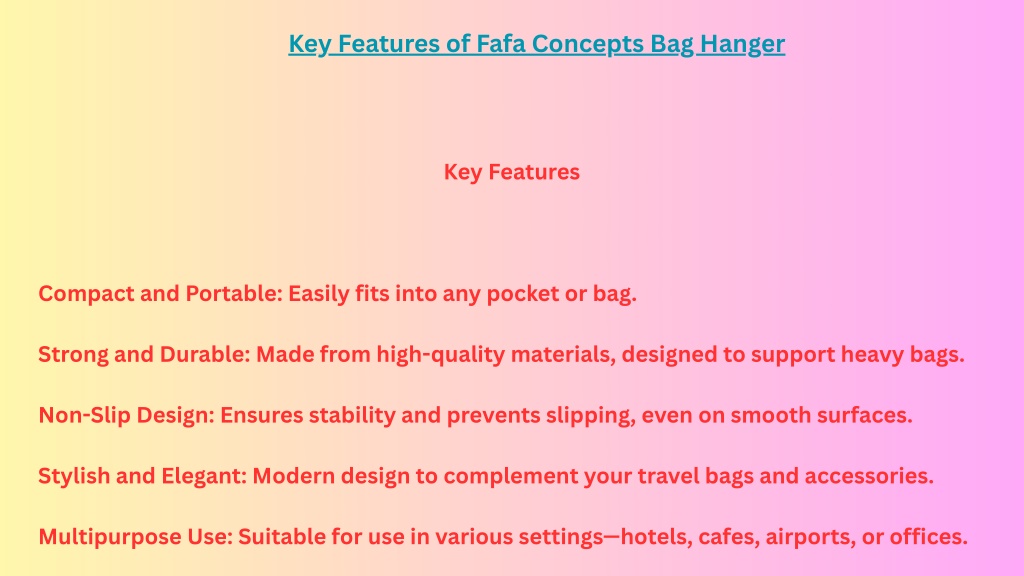 Key Features of Fafa Concepts Bag Hanger

Key Features

Compact and Portable: Easily fits into any pocket or bag.

Strong and Durable: Made from high-quality materials, designed to support heavy bags.

Non-Slip Design: Ensures stability and prevents slipping, even on smooth surfaces.

Stylish and Elegant: Modern design to complement your travel bags and accessories.

Multipurpose Use: Suitable for use in various settings—hotels, cafes, airports, or offices.